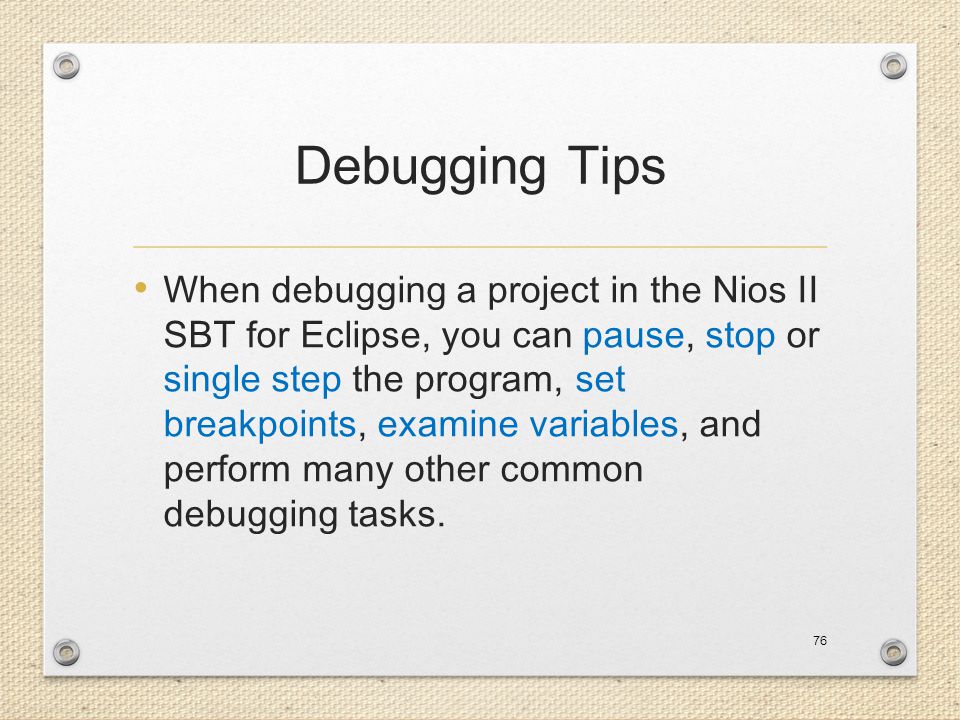 Debugging Tips

• When debugging a project in the Nios II SBT for Eclipse, you can pause, stop or single step the program, set breakpoints, examine variables, and perform many other common debugging tasks.

76